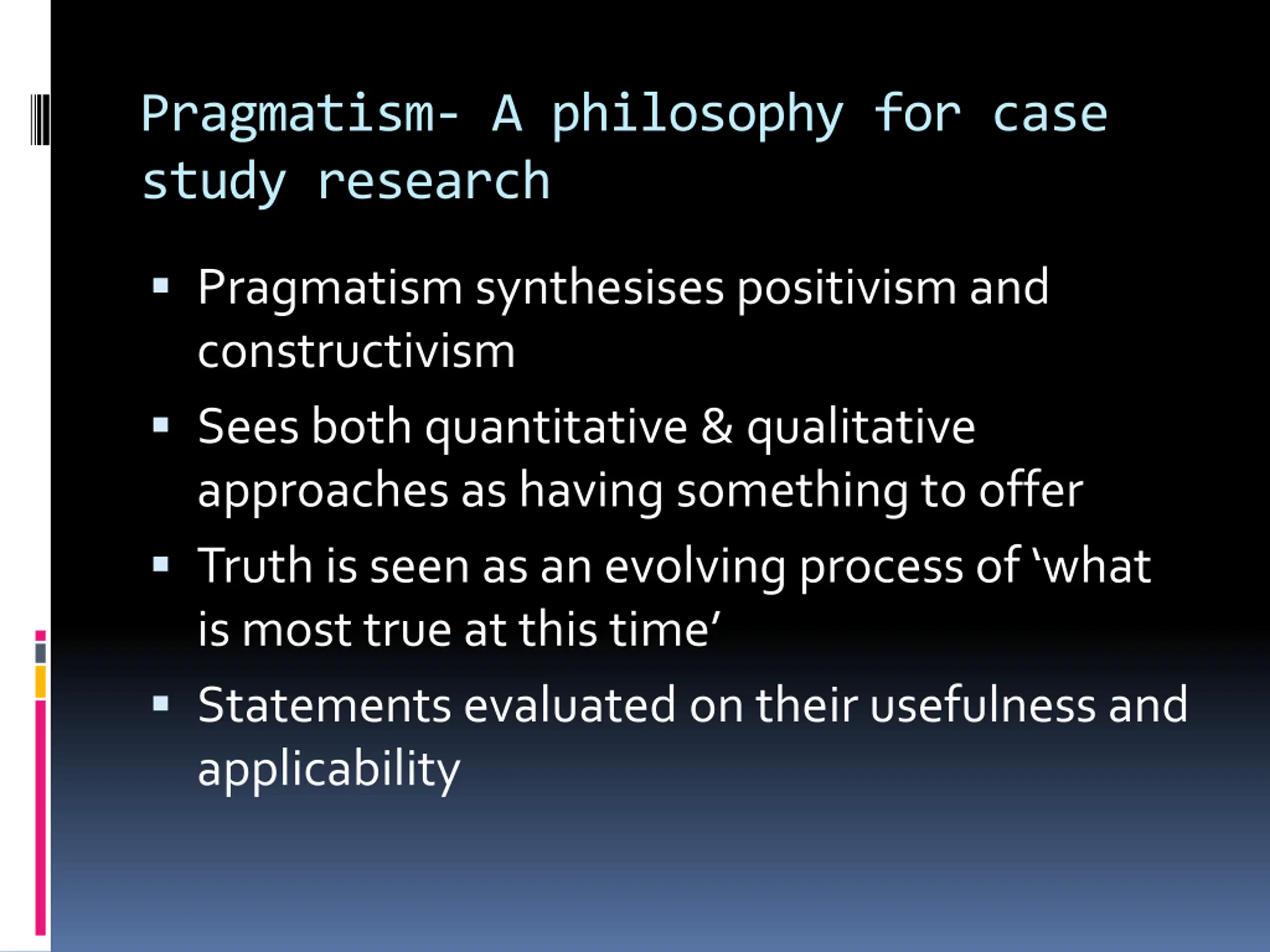 Pragmatism- A philosophy for case study research

▪ Pragmatism synthesises positivism and constructivism

▪ Sees both quantitative & qualitative approaches as having something to offer

▪ Truth is seen as an evolving process of ‘what is most true at this time’

▪ Statements evaluated on their usefulness and applicability